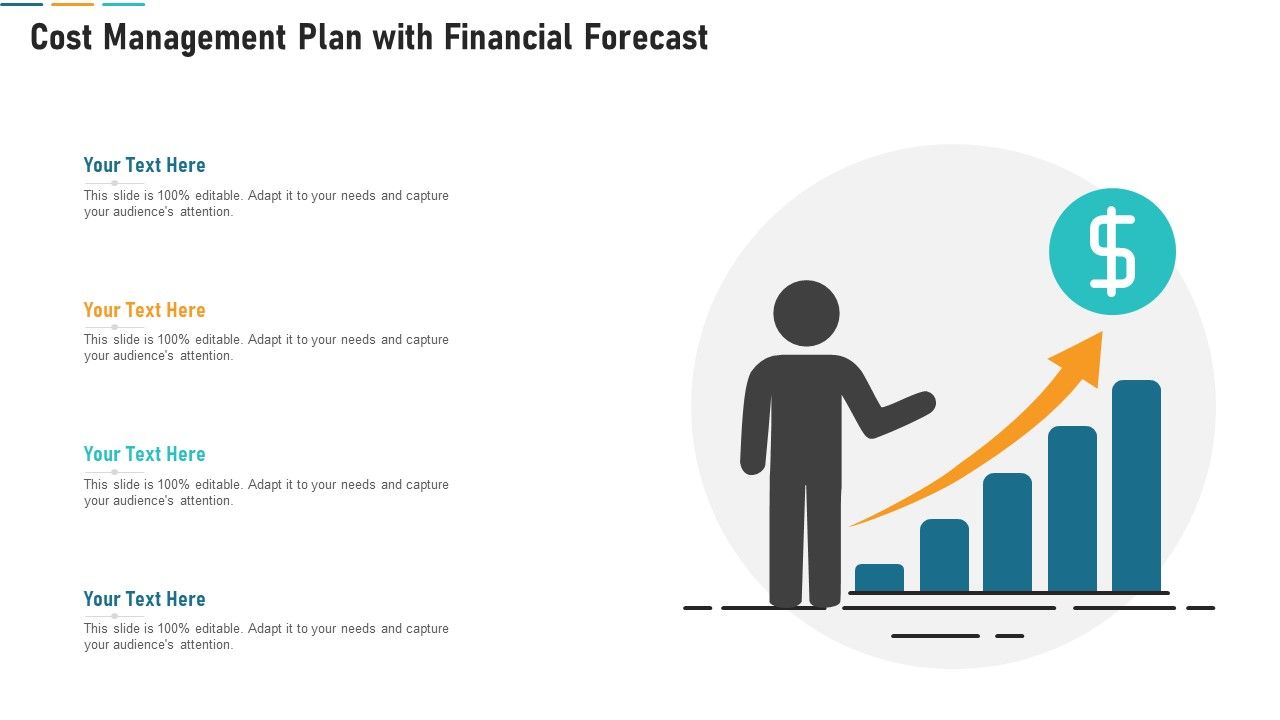 Cost Management Plan with Financial Forecast

Your Text Here
This slide is 100% editable. Adapt it to your needs and capture your audience's attention.

Your Text Here
This slide is 100% editable. Adapt it to your needs and capture your audience's attention.

Your Text Here
This slide is 100% editable. Adapt it to your needs and capture your audience's attention.

Your Text Here
This slide is 100% editable. Adapt it to your needs and capture your audience's attention.

$